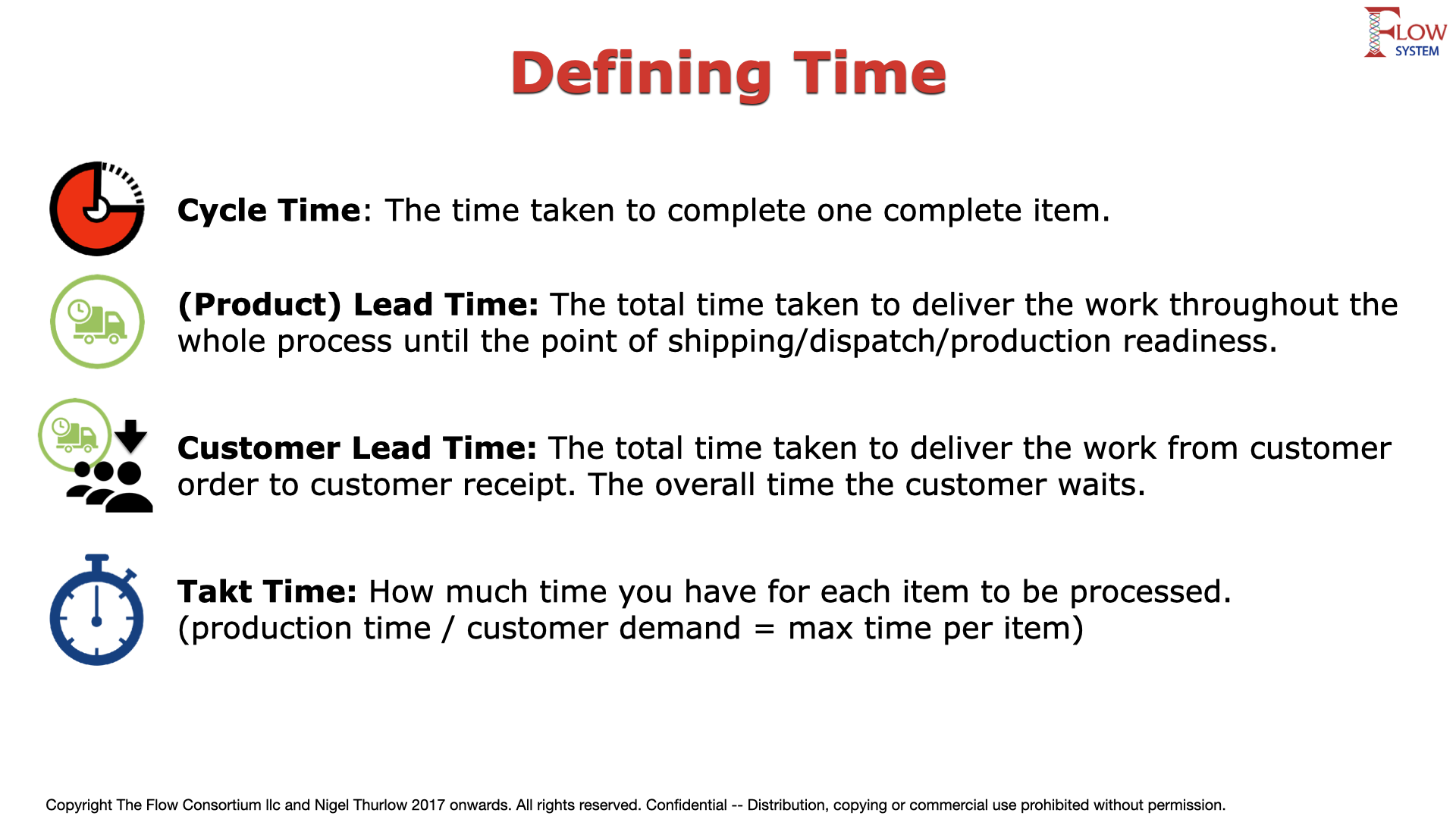 FLOW SYSTEM

Defining Time

Cycle Time: The time taken to complete one complete item.

(Product) Lead Time: The total time taken to deliver the work throughout the whole process until the point of shipping/dispatch/production readiness.

Customer Lead Time: The total time taken to deliver the work from customer order to customer receipt. The overall time the customer waits.

Takt Time: How much time you have for each item to be processed. (production time / customer demand = max time per item)

Copyright The Flow Consortium llc and Nigel Thurlow 2017 onwards. All rights reserved. Confidential -- Distribution, copying or commercial use prohibited without permission.